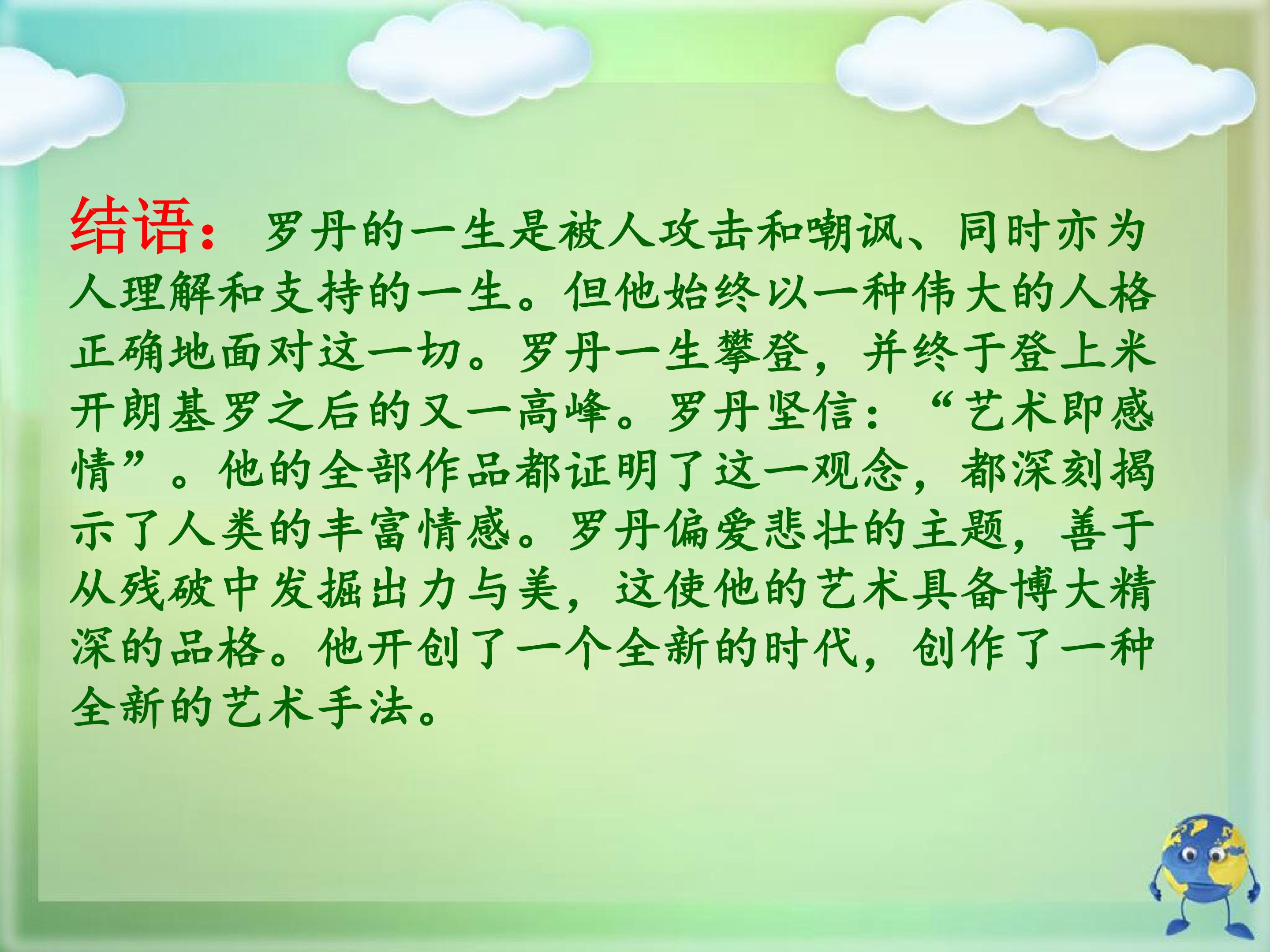 结语：罗丹的一生是被人攻击和嘲讽、同时亦为人理解和支持的一生。但他始终以一种伟大的人格正确地面对这一切。罗丹一生攀登，并终于登上米开朗基罗之后的又一高峰。罗丹坚信：“艺术即感情”。他的全部作品都证明了这一观念，都深刻揭示了人类的丰富情感。罗丹偏爱悲壮的主题，善于从残破中发掘出力与美，这使他的艺术具备博大精深的品格。他开创了一个全新的时代，创作了一种全新的艺术手法。